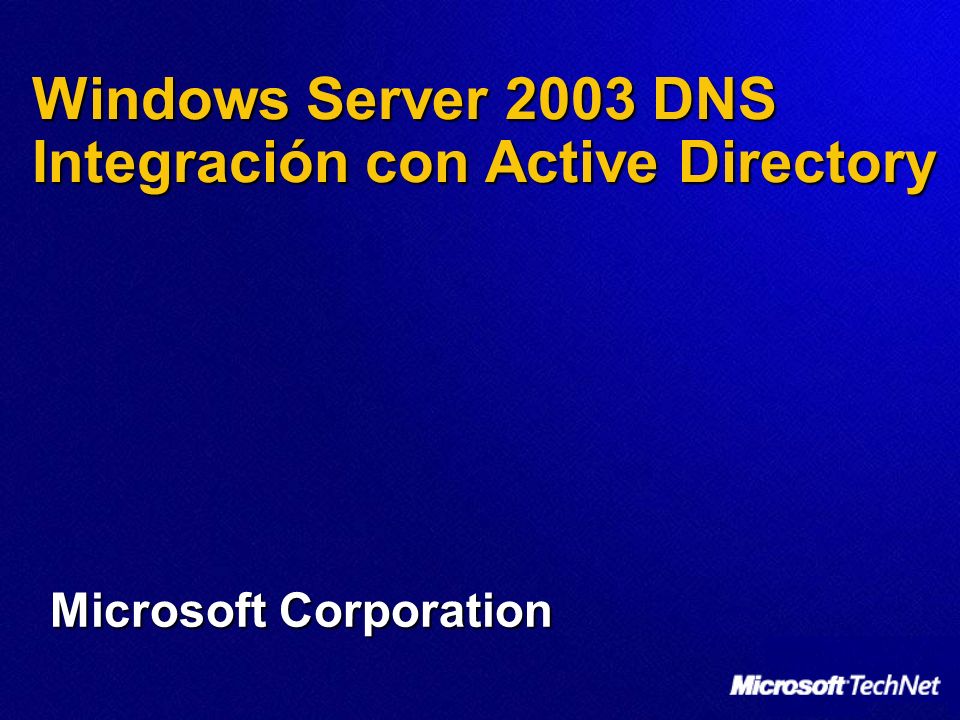 Windows Server 2003 DNS
Integración con Active Directory

Microsoft Corporation

Microsoft TechNet